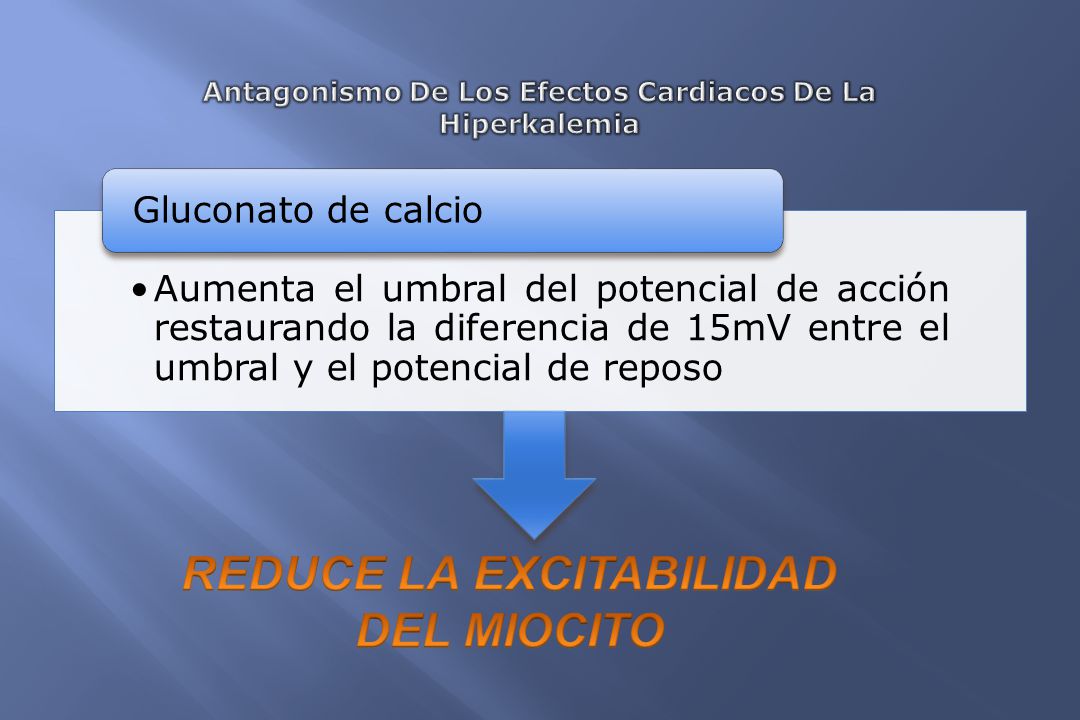 Antagonismo De Los Efectos Cardiacos De La Hiperkalemia

Gluconato de calcio

• Aumenta el umbral del potencial de acción restaurando la diferencia de 15mV entre el umbral y el potencial de reposo

REDUCE LA EXCITABILIDAD DEL MIOCITO